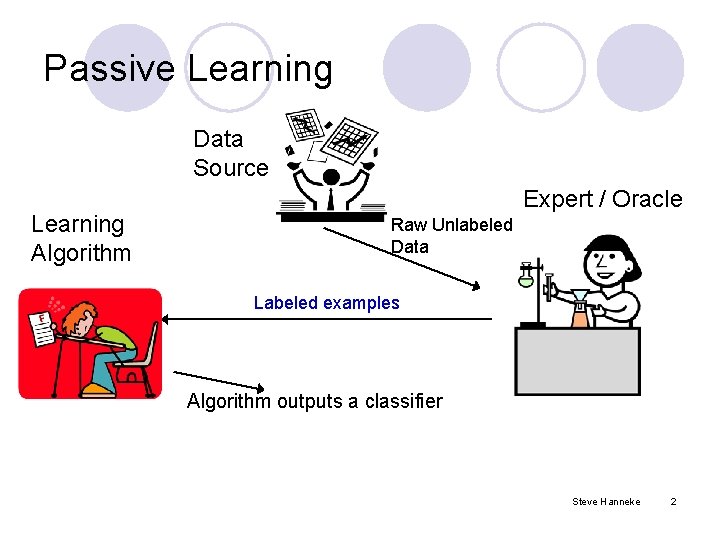 Passive Learning

Data Source

Expert / Oracle

Learning Algorithm

Raw Unlabeled Data

Labeled examples

F

Algorithm outputs a classifier

Steve Hanneke 2